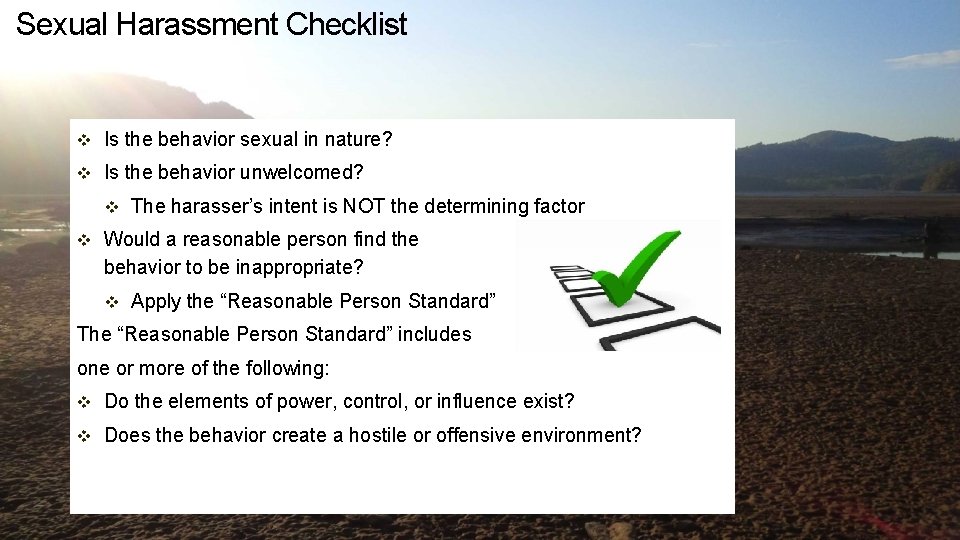 Sexual Harassment Checklist

❖ Is the behavior sexual in nature?

❖ Is the behavior unwelcomed?

❖ The harasser's intent is NOT the determining factor

❖ Would a reasonable person find the behavior to be inappropriate?

❖ Apply the "Reasonable Person Standard"

The "Reasonable Person Standard" includes one or more of the following:

❖ Do the elements of power, control, or influence exist?

❖ Does the behavior create a hostile or offensive environment?